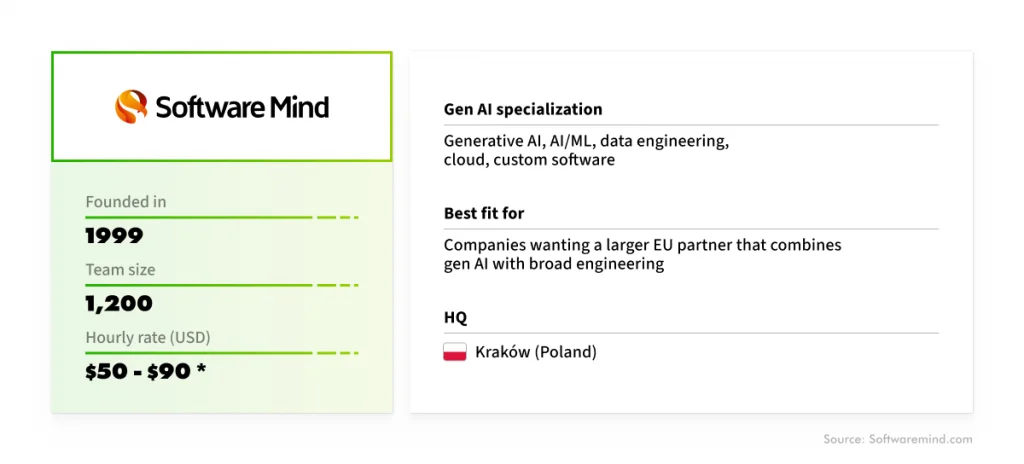 Software Mind

Founded in

1999

Team size

1,200

Hourly rate (USD)

\$50 - \$90 *

Gen AI specialization

Generative AI, AI/ML, data engineering, cloud, custom software

Best fit for

Companies wanting a larger EU partner that combines gen AI with broad engineering

HQ

Kraków (Poland)

Source: Softwaremind.com